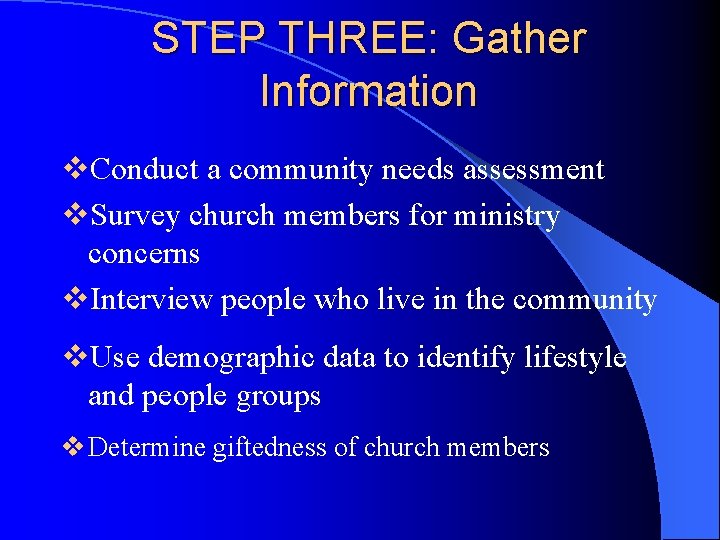 STEP THREE: Gather Information

❖Conduct a community needs assessment

❖Survey church members for ministry concerns

❖Interview people who live in the community

❖Use demographic data to identify lifestyle and people groups

❖Determine giftedness of church members